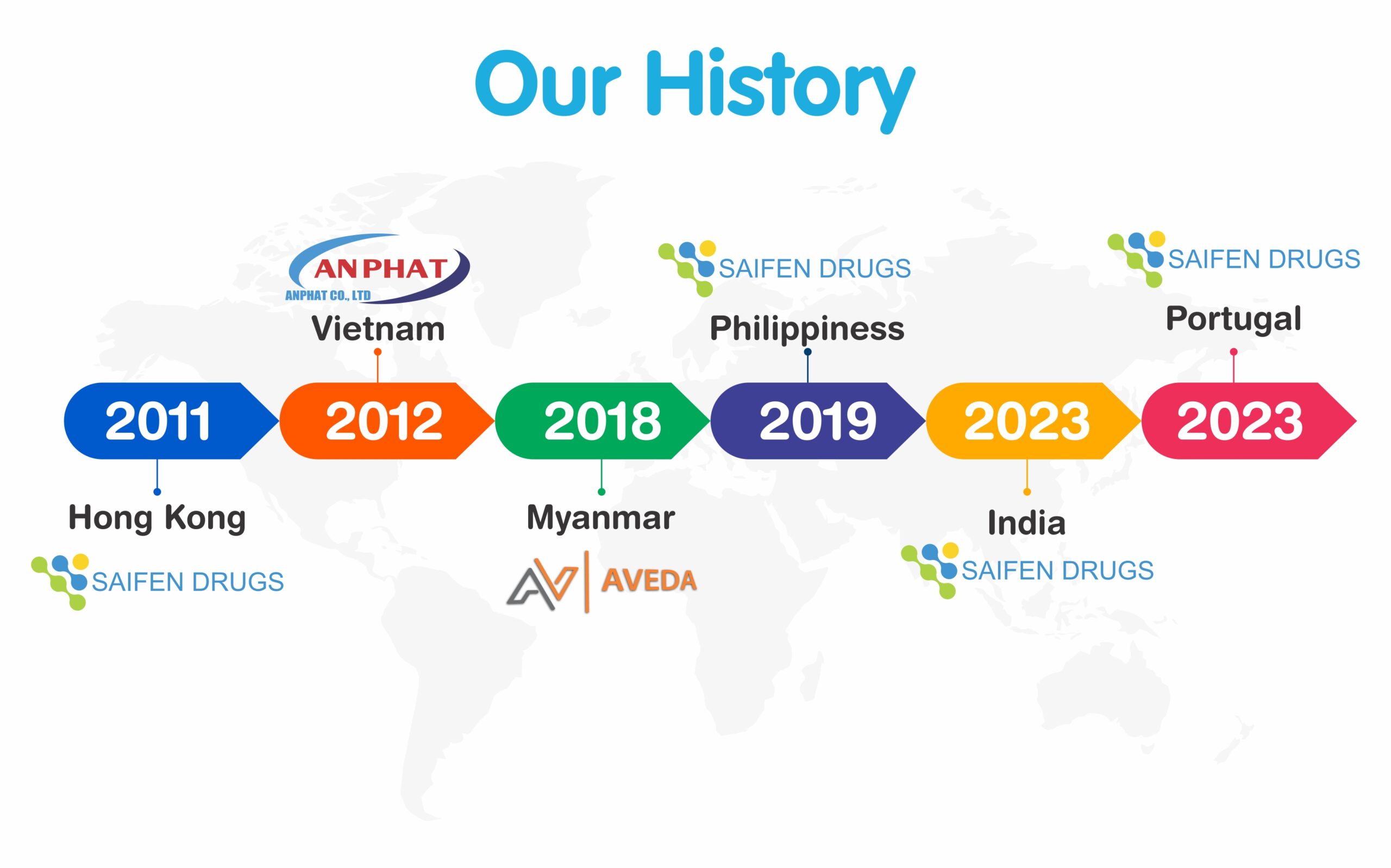 Our History

ANPHAT
ANPHAT CO., LTD
Vietnam

SAIFEN DRUGS
Philippiness

SAIFEN DRUGS
Portugal

2011 2012 2018 2019 2023 2023

Hong Kong
SAIFEN DRUGS

Myanmar
AV AVEDA

India
SAIFEN DRUGS